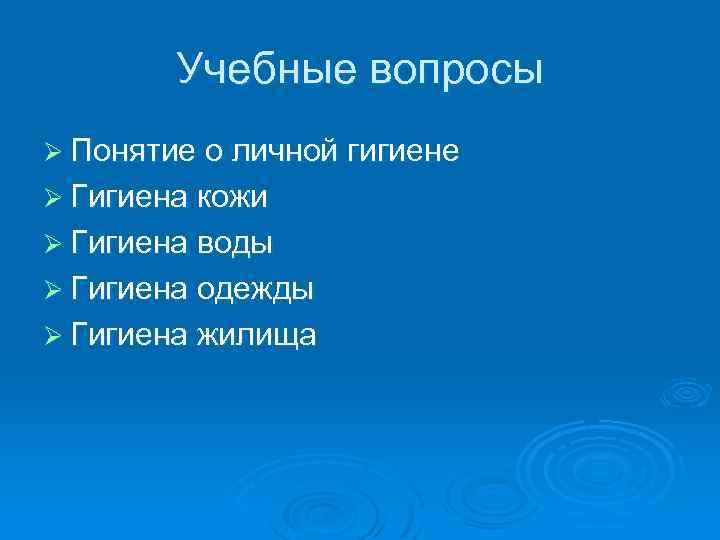 Учебные вопросы

➢ Понятие о личной гигиене
➢ Гигиена кожи
➢ Гигиена воды
➢ Гигиена одежды
➢ Гигиена жилища